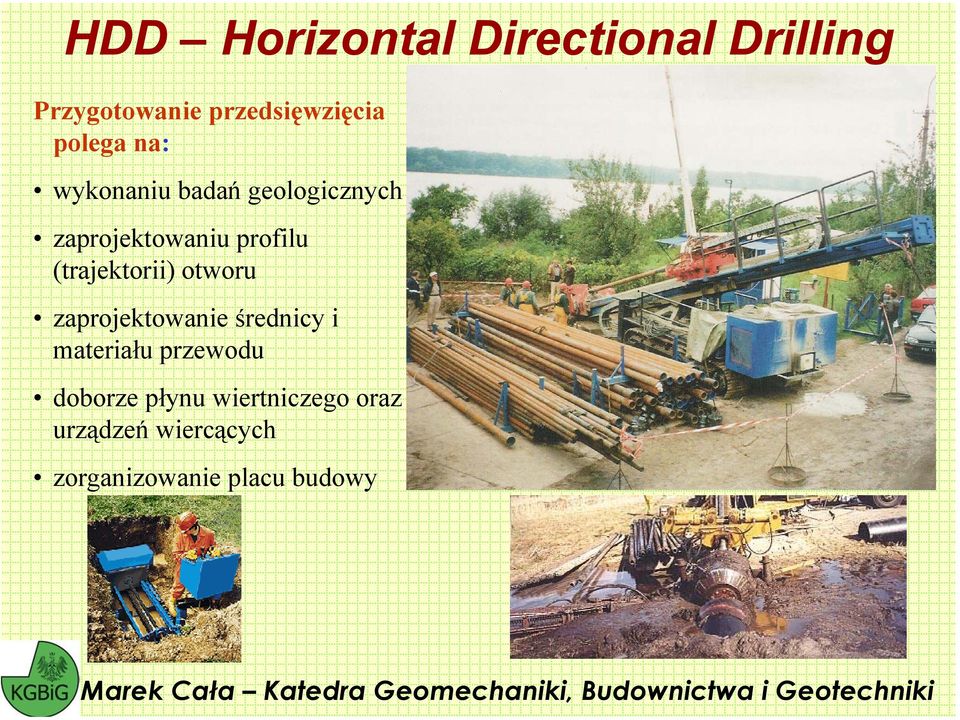 HDD – Horizontal Directional Drilling

Przygotowanie przedsięwzięcia polega na:

• wykonaniu badań geologicznych
• zaprojektowaniu profilu (trajektorii) otworu
• zaprojektowanie średnicy i materiału przewodu
• doborze płynu wiertniczego oraz urządzeń wiercących
• zorganizowanie placu budowy

KGBiG

Marek Cała – Katedra Geomechaniki, Budownictwa i Geotechniki